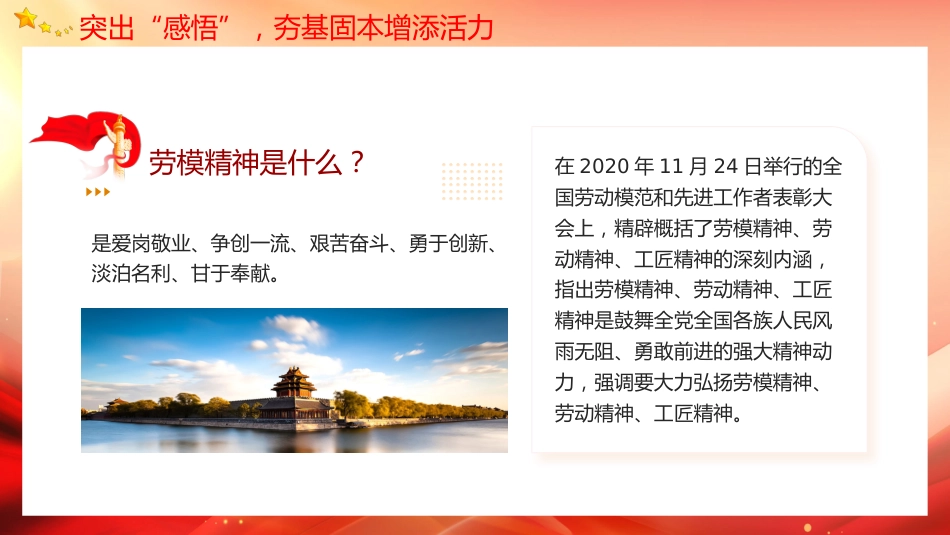 突出“感悟”，夯基固本增添活力

劳模精神是什么？

是爱岗敬业、争创一流、艰苦奋斗、勇于创新、淡泊名利、甘于奉献。

在 2020 年 11 月 24 日举行的全国劳动模范和先进工作者表彰大会上，精辟概括了劳模精神、劳动精神、工匠精神的深刻内涵，指出劳模精神、劳动精神、工匠精神是鼓舞全党全国各族人民风雨无阻、勇敢前进的强大精神动力，强调要大力弘扬劳模精神、劳动精神、工匠精神。